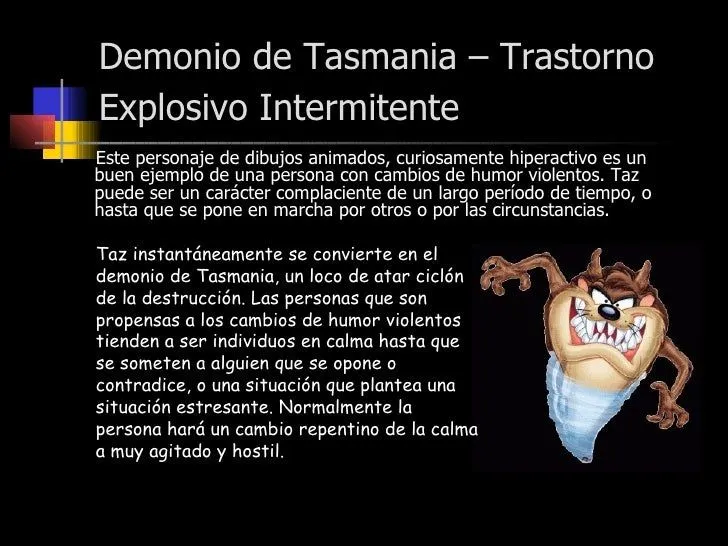 Demonio de Tasmania – Trastorno Explosivo Intermitente

Este personaje de dibujos animados, curiosamente hiperactivo es un buen ejemplo de una persona con cambios de humor violentos. Taz puede ser un carácter complaciente de un largo período de tiempo, o hasta que se pone en marcha por otros o por las circunstancias.

Taz instantáneamente se convierte en el demonio de Tasmania, un loco de atar ciclón de la destrucción. Las personas que son propensas a los cambios de humor violentos tienden a ser individuos en calma hasta que se someten a alguien que se opone o contradice, o una situación que plantea una situación estresante. Normalmente la persona hará un cambio repentino de la calma a muy agitado y hostil.